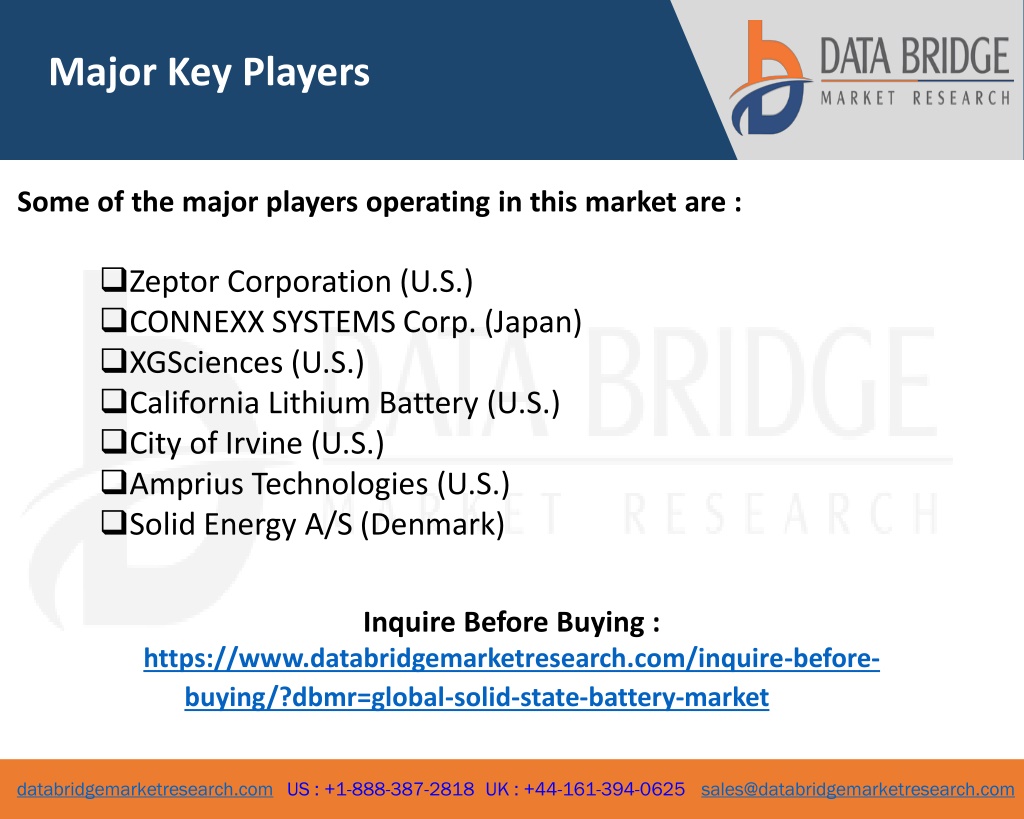 Major Key Players

DATA BRIDGE
MARKET RESEARCH

Some of the major players operating in this market are :

❑Zeptor Corporation (U.S.)
❑CONNEXX SYSTEMS Corp. (Japan)
❑XGSciences (U.S.)
❑California Lithium Battery (U.S.)
❑City of Irvine (U.S.)
❑Amprius Technologies (U.S.)
❑Solid Energy A/S (Denmark)

DATA BRIDGE
MARKET RESEARCH

Inquire Before Buying :
https://www.databridgemarketresearch.com/inquire-before-buying/?dbmr=global-solid-state-battery-market

databridgemarketresearch.com US : +1-888-387-2818 UK : +44-161-394-0625 sales@databridgemarketresearch.com